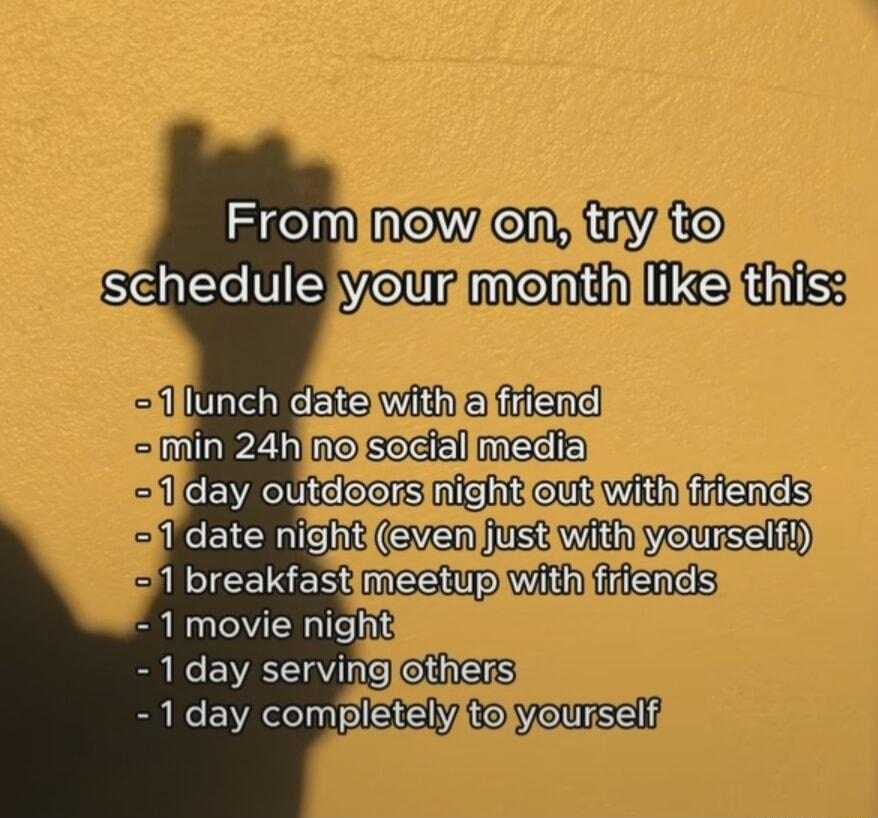 From now on, try to schedule your month like this:

- 1 lunch date with a friend
- min 24h no social media
- 1 day outdoors night out with friends
- 1 date night (even just with yourself!)
- 1 breakfast meetup with friends
- 1 movie night
- 1 day serving others
- 1 day completely to yourself